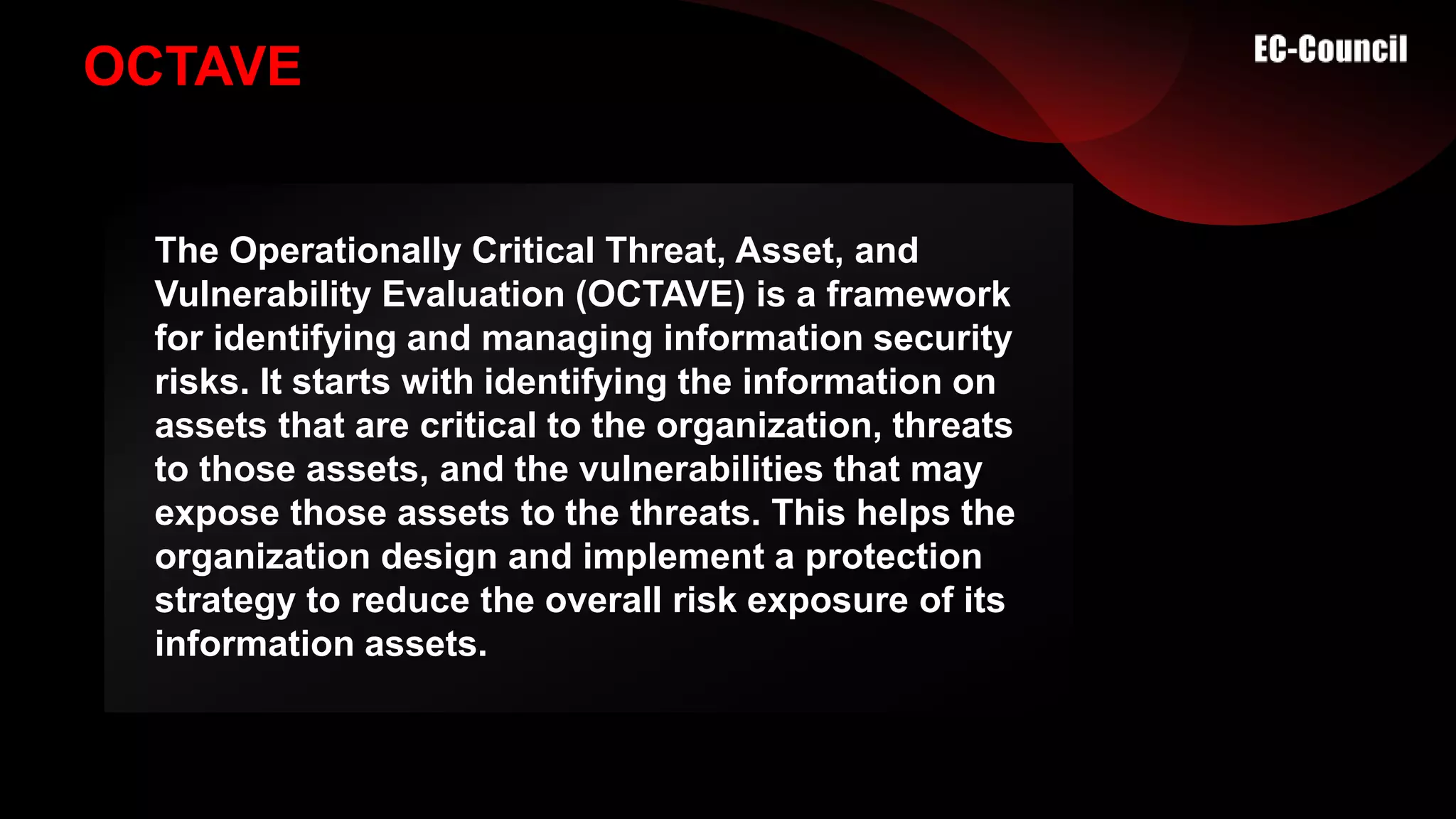 OCTAVE

EC-Council

The Operationally Critical Threat, Asset, and Vulnerability Evaluation (OCTAVE) is a framework for identifying and managing information security risks. It starts with identifying the information on assets that are critical to the organization, threats to those assets, and the vulnerabilities that may expose those assets to the threats. This helps the organization design and implement a protection strategy to reduce the overall risk exposure of its information assets.